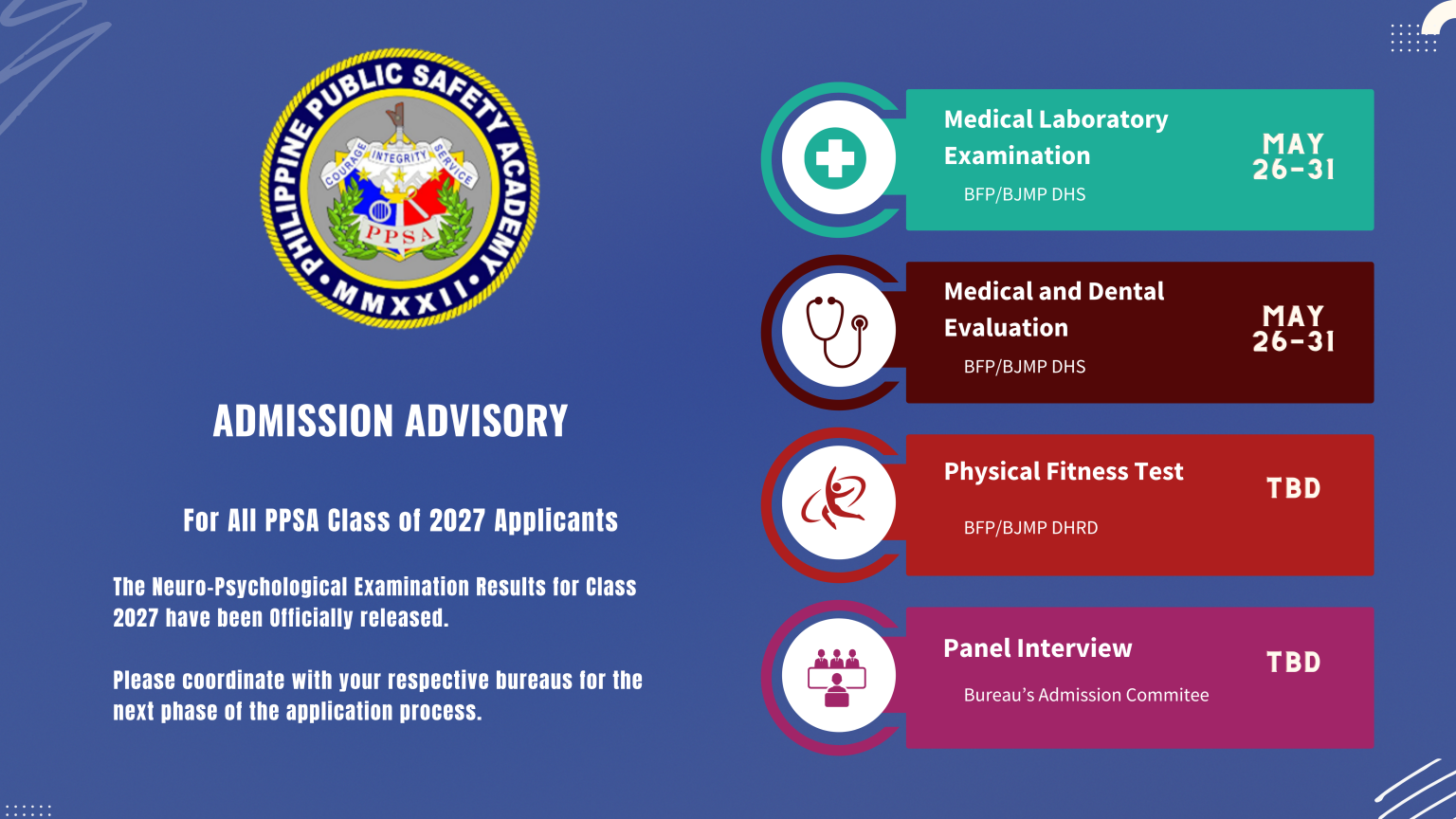 PHILIPPINE PUBLIC SAFETY ACADEMY
COURAGE INTEGRITY SERVICE
PPSA
MMXXII

ADMISSION ADVISORY

For All PPSA Class of 2027 Applicants

The Neuro-Psychological Examination Results for Class 2027 have been Officially released.

Please coordinate with your respective bureaus for the next phase of the application process.

Medical Laboratory Examination
BFP/BJMP DHS
MAY 26-31

Medical and Dental Evaluation
BFP/BJMP DHS
MAY 26-31

Physical Fitness Test
BFP/BJMP DHRD
TBD

Panel Interview
Bureau's Admission Commitee
TBD